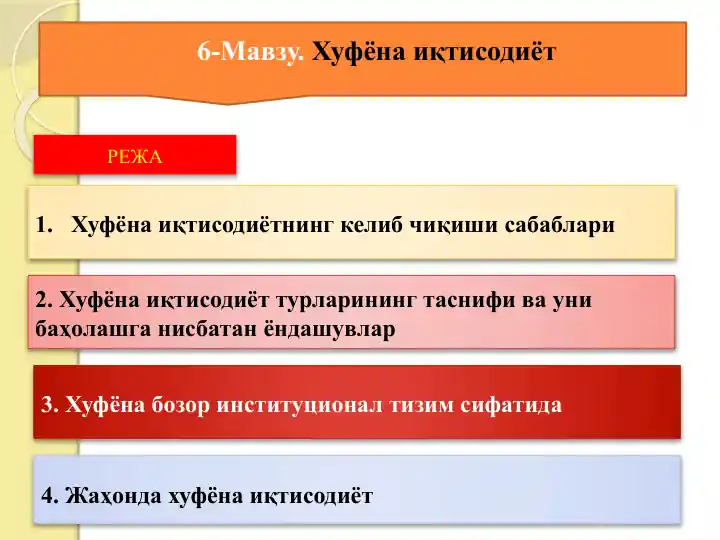 6-Мавзу. Хуфёна иқтисодиёт

РЕЖА

1. Хуфёна иқтисодиётнинг келиб чиқиши сабаблари

2. Хуфёна иқтисодиёт турларининг таснифи ва уни баҳолашга нисбатан ёндашувлар

3. Хуфёна бозор институционал тизим сифатида

4. Жаҳонда хуфёна иқтисодиёт